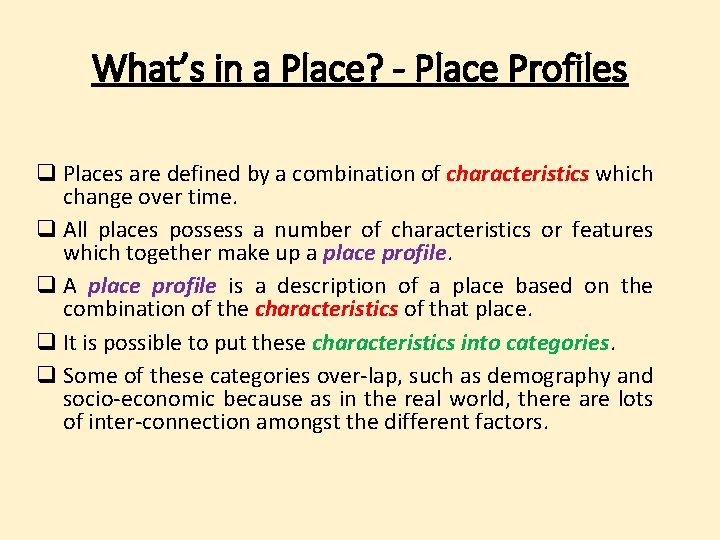 What's in a Place? - Place Profiles

❑ Places are defined by a combination of characteristics which change over time.

❑ All places possess a number of characteristics or features which together make up a place profile.

❑ A place profile is a description of a place based on the combination of the characteristics of that place.

❑ It is possible to put these characteristics into categories.

❑ Some of these categories over-lap, such as demography and socio-economic because as in the real world, there are lots of inter-connection amongst the different factors.